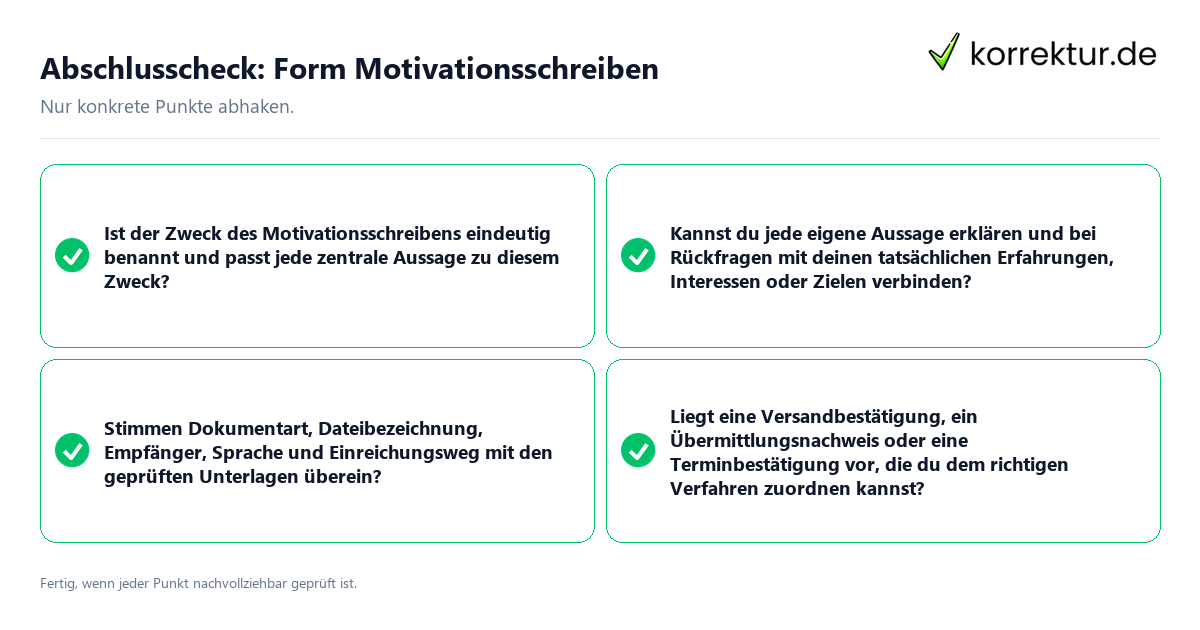 Abschlusscheck: Form Motivationsschreiben

korrektur.de

Nur konkrete Punkte abhaken.

Ist der Zweck des Motivationsschreibens eindeutig benannt und passt jede zentrale Aussage zu diesem Zweck?

Kannst du jede eigene Aussage erklären und bei Rückfragen mit deinen tatsächlichen Erfahrungen, Interessen oder Zielen verbinden?

Stimmen Dokumentart, Dateibezeichnung, Empfänger, Sprache und Einreichungsweg mit den geprüften Unterlagen überein?

Liegt eine Versandbestätigung, ein Übermittlungsnachweis oder eine Terminbestätigung vor, die du dem richtigen Verfahren zuordnen kannst?

Fertig, wenn jeder Punkt nachvollziehbar geprüft ist.